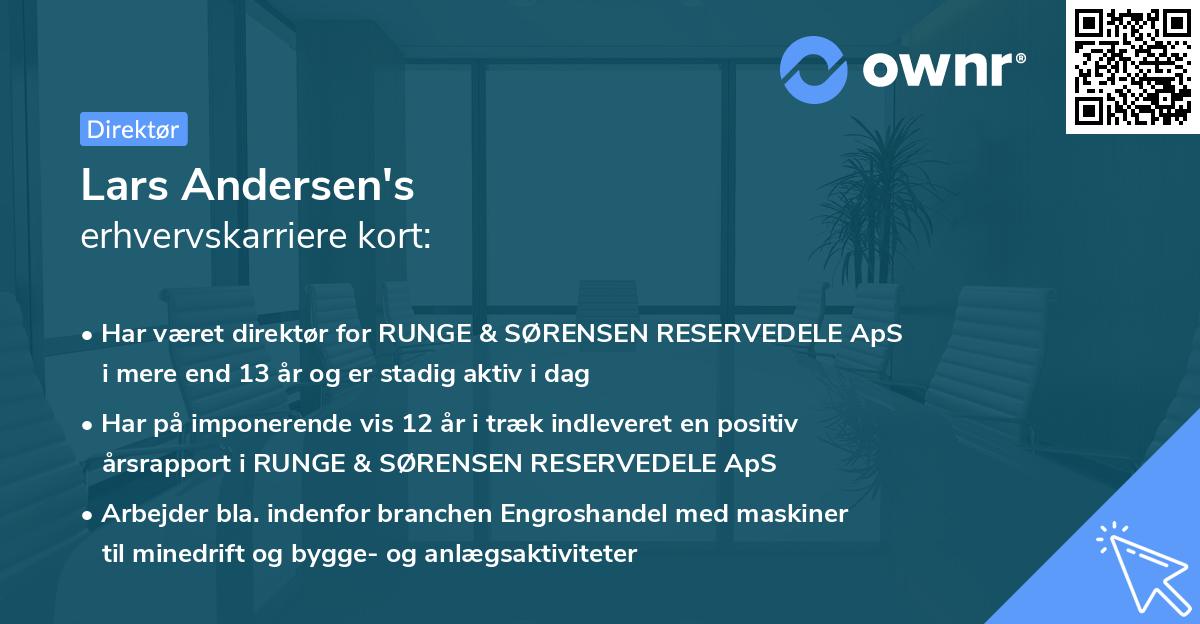 ownr®

Direktør

Lars Andersen's
erhvervskarriere kort:

• Har været direktør for RUNGE & SØRENSEN RESERVEDELE ApS i mere end 13 år og er stadig aktiv i dag

• Har på imponerende vis 12 år i træk indleveret en positiv årsrapport i RUNGE & SØRENSEN RESERVEDELE ApS

• Arbejder bla. indenfor branchen Engroshandel med maskiner til minedrift og bygge- og anlægsaktiviteter